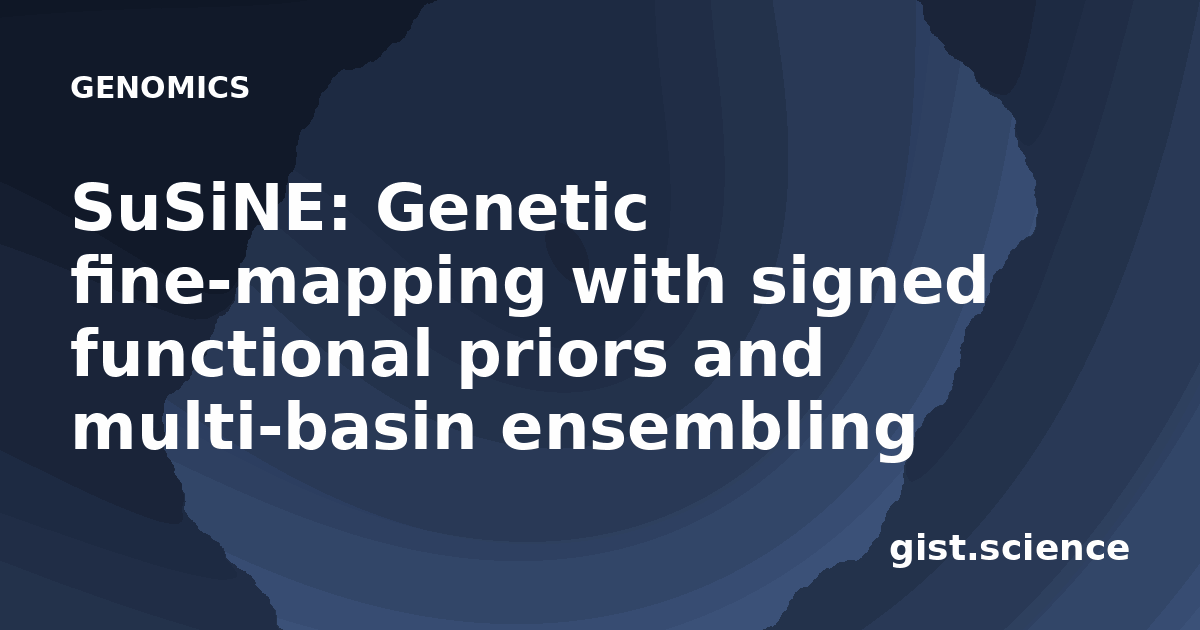 GENOMICS

SuSiNE: Genetic fine-mapping with signed functional priors and multi-basin ensembling

gist.science